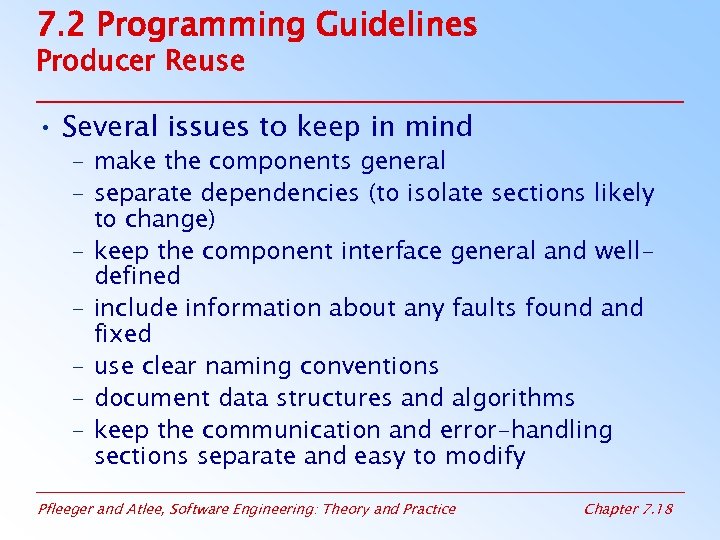 7.2 Programming Guidelines
Producer Reuse

• Several issues to keep in mind
– make the components general
– separate dependencies (to isolate sections likely to change)
– keep the component interface general and well-defined
– include information about any faults found and fixed
– use clear naming conventions
– document data structures and algorithms
– keep the communication and error-handling sections separate and easy to modify

Pfleeger and Atlee, Software Engineering: Theory and Practice

Chapter 7.18